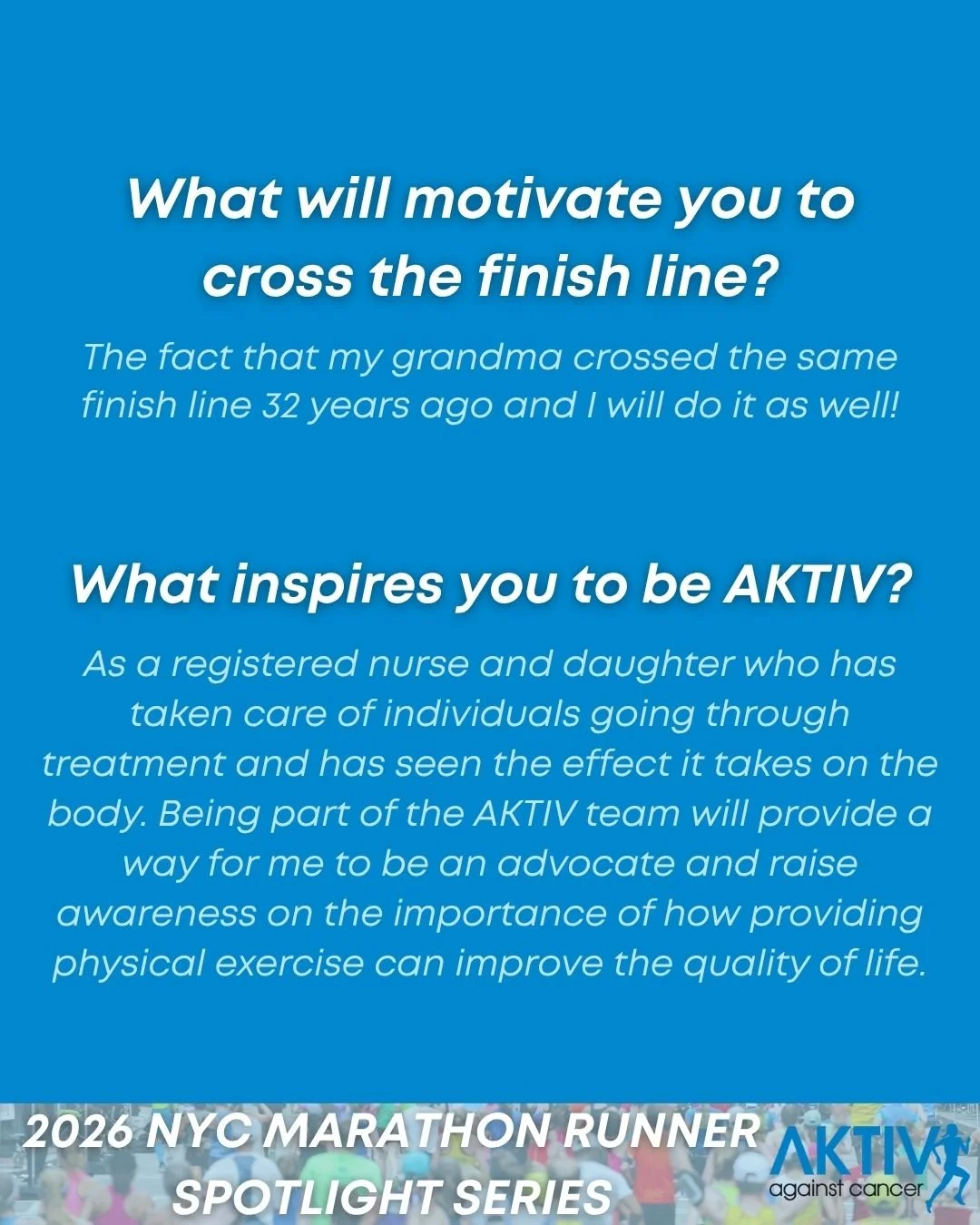 What will motivate you to cross the finish line?

The fact that my grandma crossed the same finish line 32 years ago and I will do it as well!

What inspires you to be AKTIV?

As a registered nurse and daughter who has taken care of individuals going through treatment and has seen the effect it takes on the body. Being part of the AKTIV team will provide a way for me to be an advocate and raise awareness on the importance of how providing physical exercise can improve the quality of life.

2026 NYC MARATHON RUNNER SPOTLIGHT SERIES

AKTIV
against cancer